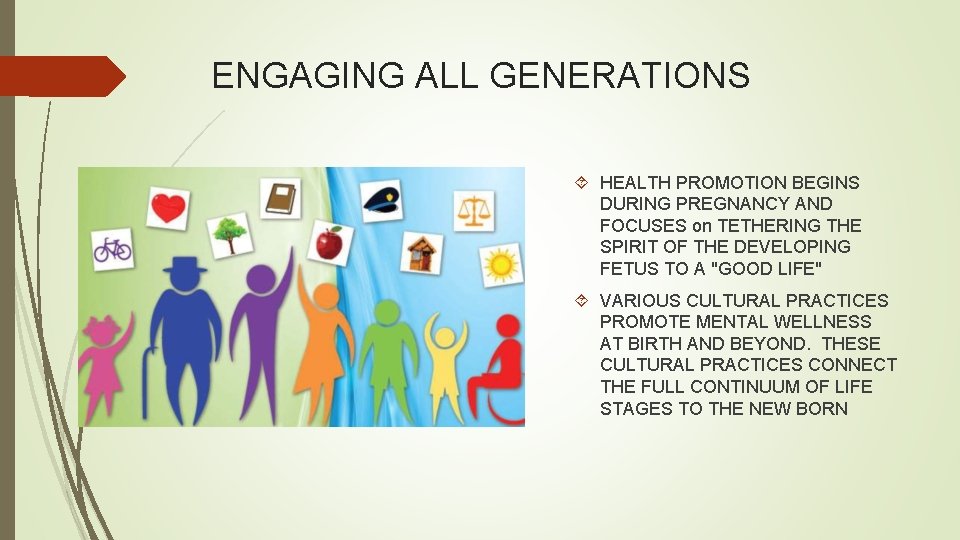 ENGAGING ALL GENERATIONS

HEALTH PROMOTION BEGINS DURING PREGNANCY AND FOCUSES on TETHERING THE SPIRIT OF THE DEVELOPING FETUS TO A "GOOD LIFE"

VARIOUS CULTURAL PRACTICES PROMOTE MENTAL WELLNESS AT BIRTH AND BEYOND. THESE CULTURAL PRACTICES CONNECT THE FULL CONTINUUM OF LIFE STAGES TO THE NEW BORN